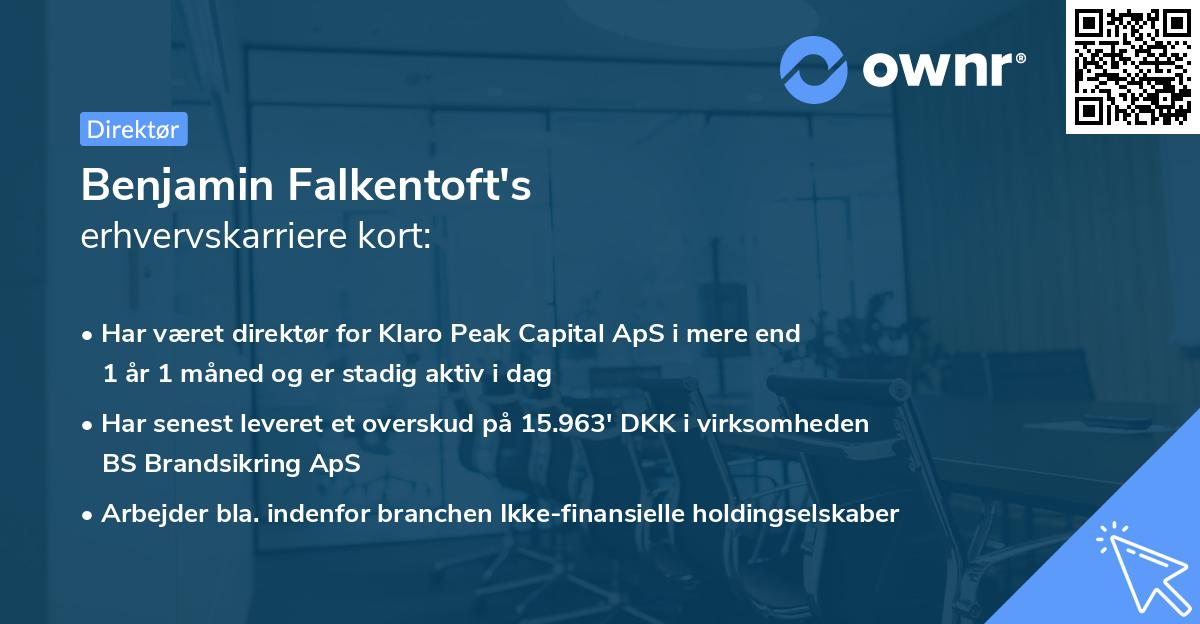 ownr®

Direktør

Benjamin Falkentoft's
erhvervskarriere kort:

• Har været direktør for Klaro Peak Capital ApS i mere end 1 år 1 måned og er stadig aktiv i dag

• Har senest leveret et overskud på 15.963' DKK i virksomheden BS Brandsikring ApS

• Arbejder bla. indenfor branchen Ikke-finansielle holdingselskaber